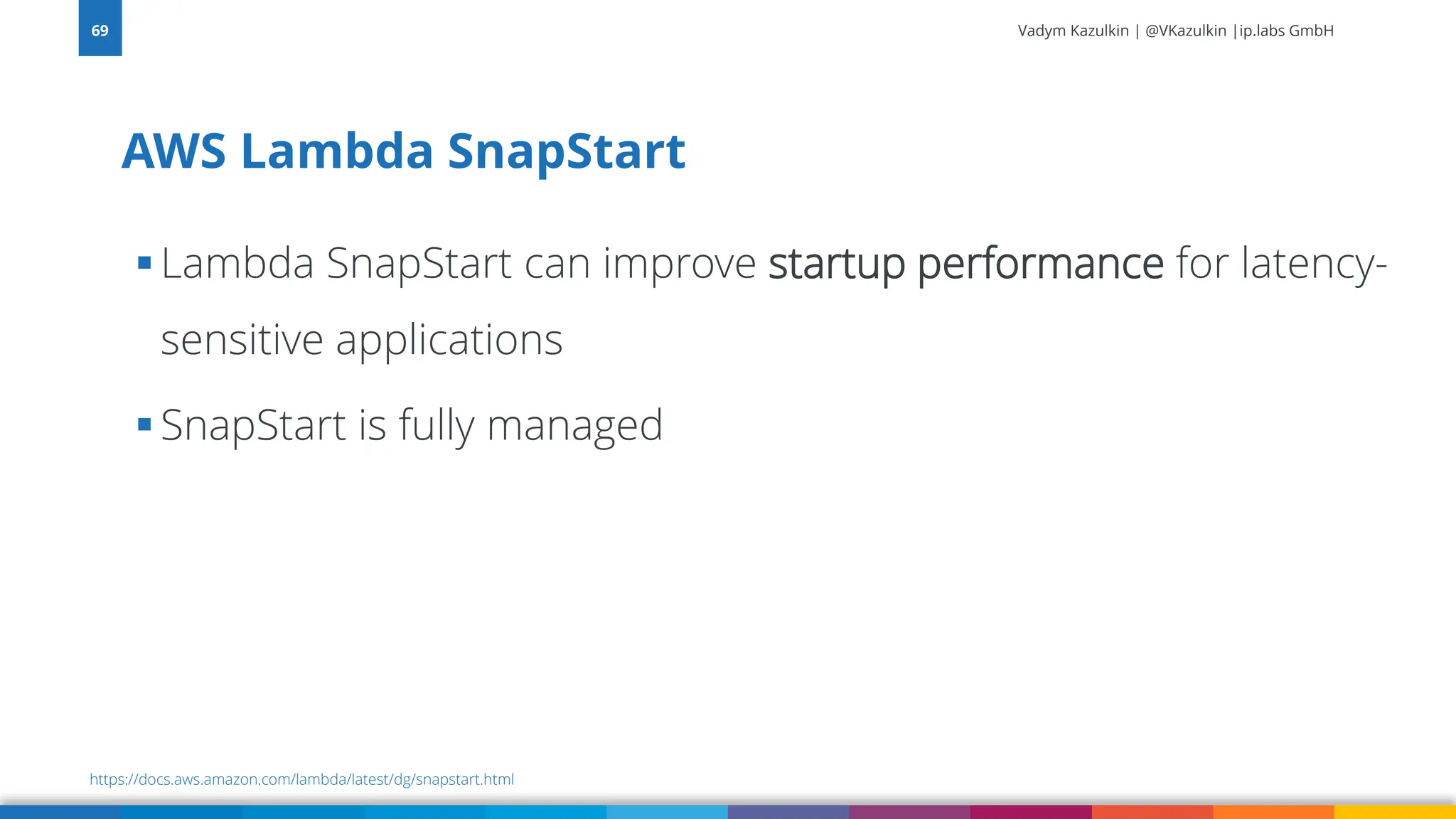 69

Vadym Kazulkin | @VKazulkin |ip.labs GmbH

AWS Lambda SnapStart

▪ Lambda SnapStart can improve startup performance for latency-sensitive applications

▪ SnapStart is fully managed

https://docs.aws.amazon.com/lambda/latest/dg/snapstart.html